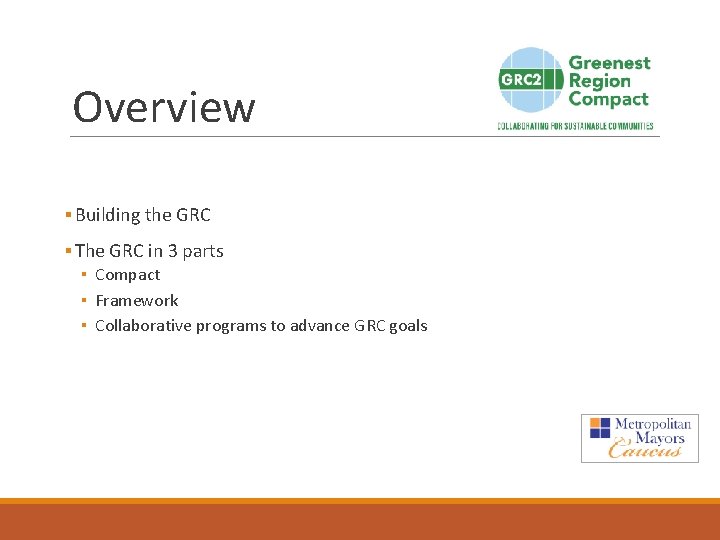 Overview

GRC2 Greenest Region Compact
COLLABORATING FOR SUSTAINABLE COMMUNITIES

▪ Building the GRC
▪ The GRC in 3 parts
▪ Compact
▪ Framework
▪ Collaborative programs to advance GRC goals

Metropolitan Mayors Caucus